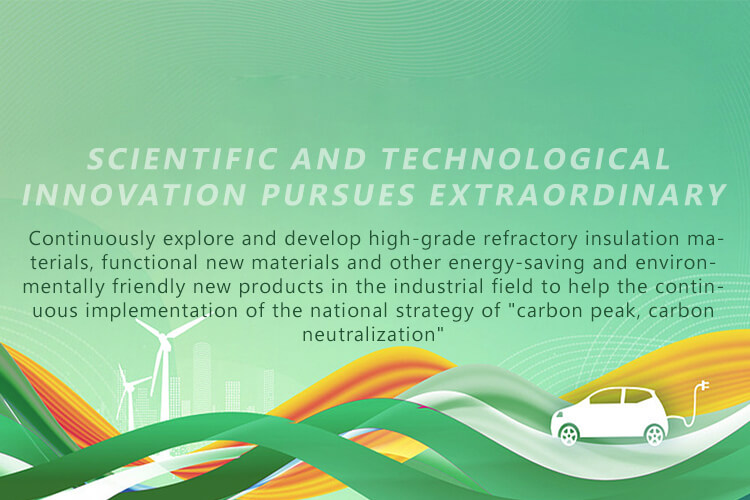 SCIENTIFIC AND TECHNOLOGICAL INNOVATION PURSUES EXTRAORDINARY

Continuously explore and develop high-grade refractory insulation materials, functional new materials and other energy-saving and environmentally friendly new products in the industrial field to help the continuous implementation of the national strategy of "carbon peak, carbon neutralization"